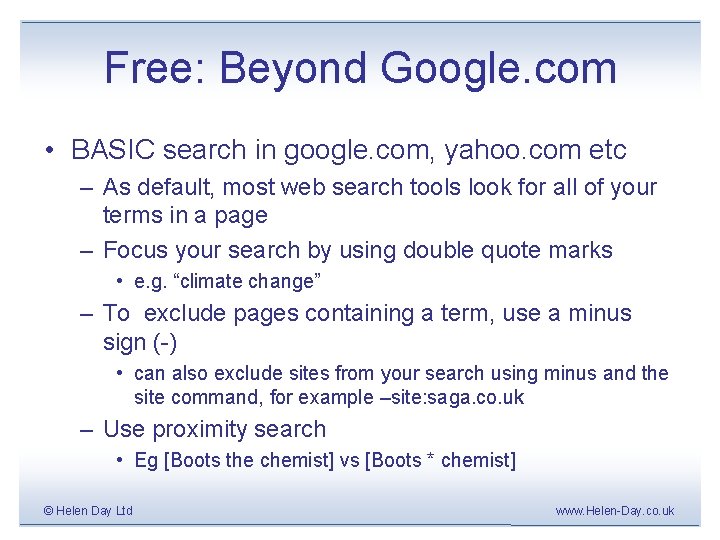 Free: Beyond Google.com

• BASIC search in google.com, yahoo.com etc
– As default, most web search tools look for all of your terms in a page
– Focus your search by using double quote marks
• e.g. “climate change”
– To exclude pages containing a term, use a minus sign (-)
• can also exclude sites from your search using minus and the site command, for example –site:saga.co.uk
– Use proximity search
• Eg [Boots the chemist] vs [Boots * chemist]

© Helen Day Ltd

www.Helen-Day.co.uk